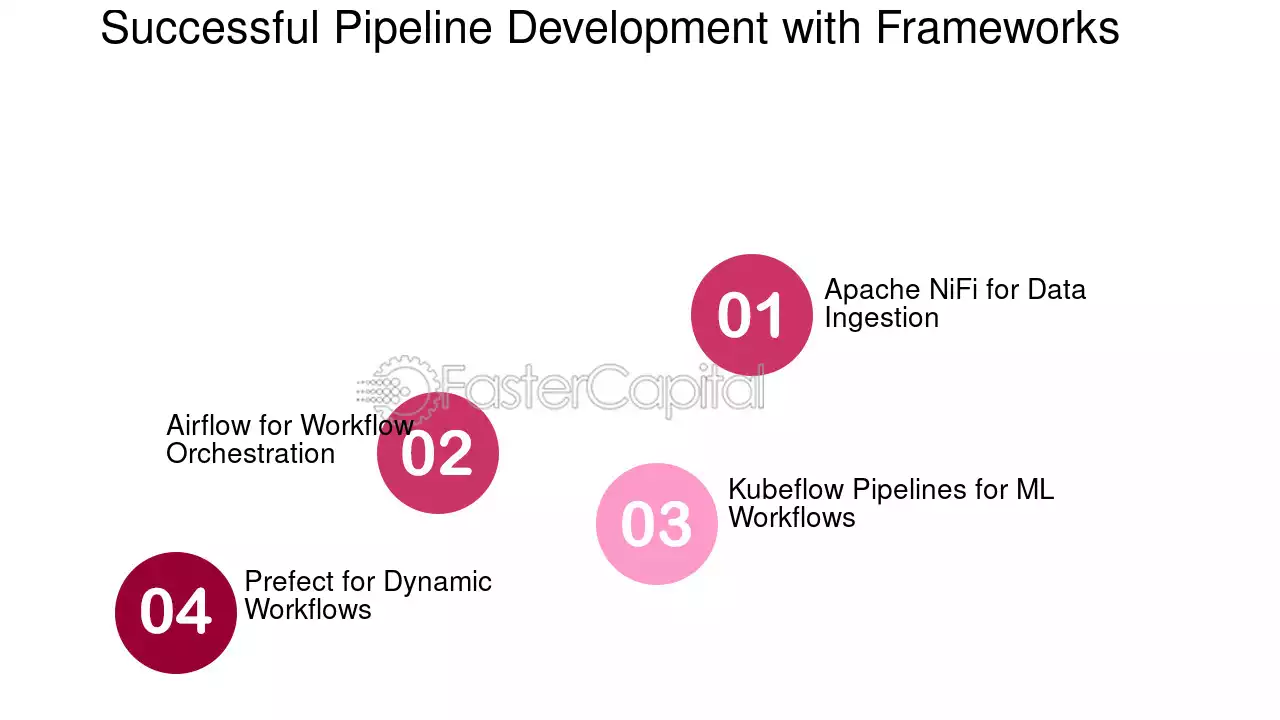 Successful Pipeline Development with Frameworks

01 Apache NiFi for Data Ingestion

FasterCapital

Airflow for Workflow Orchestration 02

03 Kubeflow Pipelines for ML Workflows

04 Prefect for Dynamic Workflows